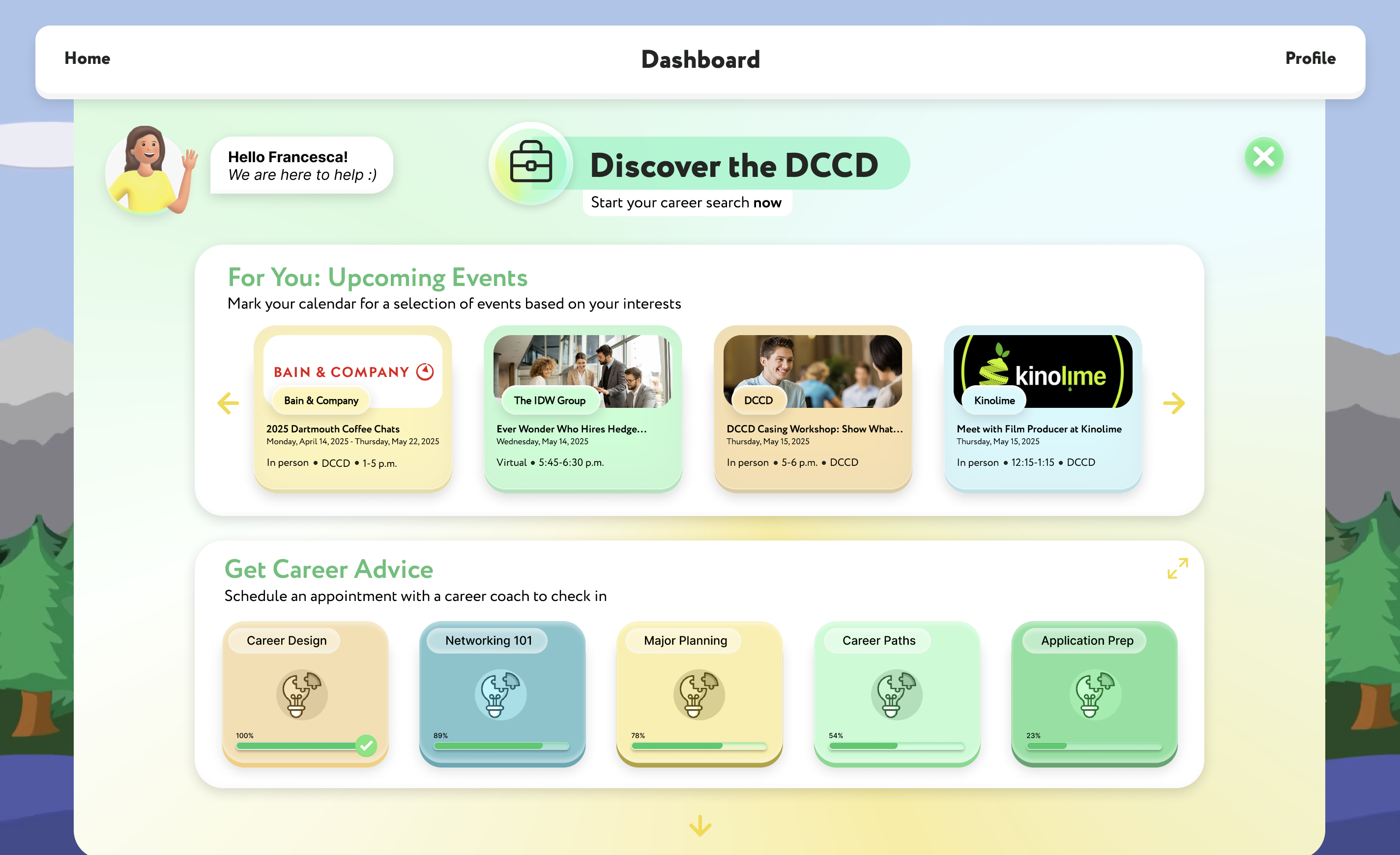 Home

Dashboard

Profile

Hello Francesca!
We are here to help :)

Discover the DCCD
Start your career search now

For You: Upcoming Events
Mark your calendar for a selection of events based on your interests

BAIN & COMPANY
Bain & Company
2025 Dartmouth Coffee Chats
Monday, April 14, 2025 - Thursday, May 22, 2025
In person • DCCD • 1-5 p.m.

The IDW Group
Ever Wonder Who Hires Hedge...
Wednesday, May 14, 2025
Virtual • 5:45-6:30 p.m.

DCCD
DCCD Casing Workshop: Show What...
Thursday, May 15, 2025
In person • 5-6 p.m. • DCCD

kinolime
Kinolime
Meet with Film Producer at Kinolime
Thursday, May 15, 2025
In person • 12:15-1:15 • DCCD

Get Career Advice
Schedule an appointment with a career coach to check in

Career Design
100%

Networking 101
89%

Major Planning
78%

Career Paths
54%

Application Prep
23%